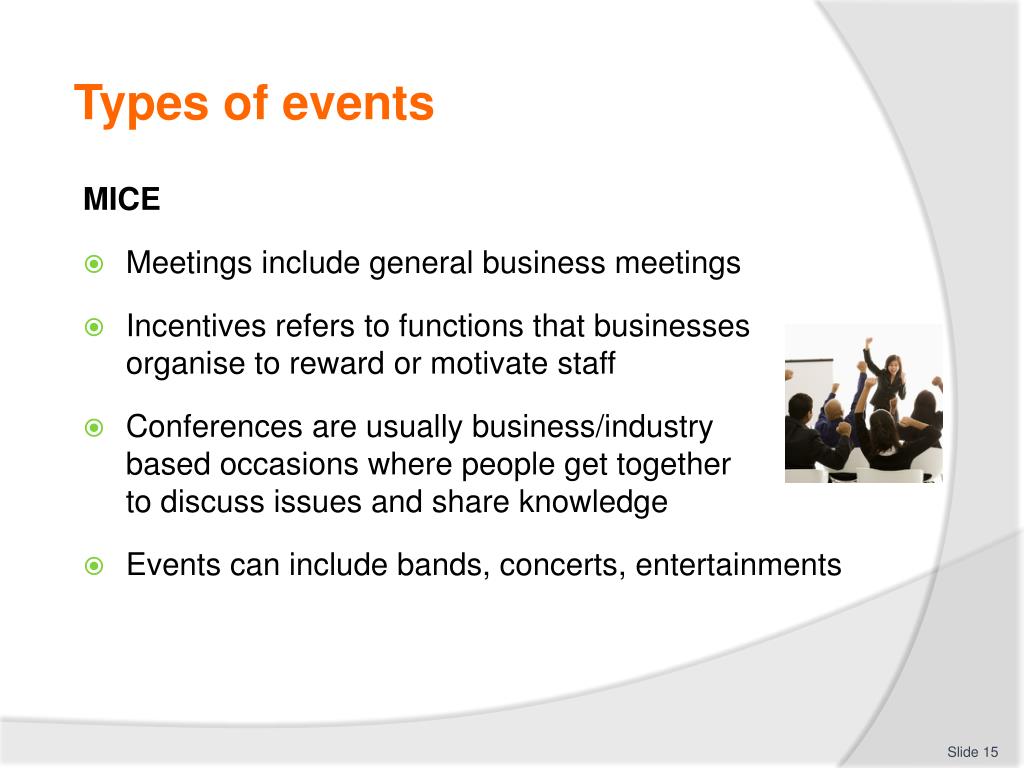 Types of events

MICE

Meetings include general business meetings

Incentives refers to functions that businesses organise to reward or motivate staff

Conferences are usually business/industry based occasions where people get together to discuss issues and share knowledge

Events can include bands, concerts, entertainments

Slide 15